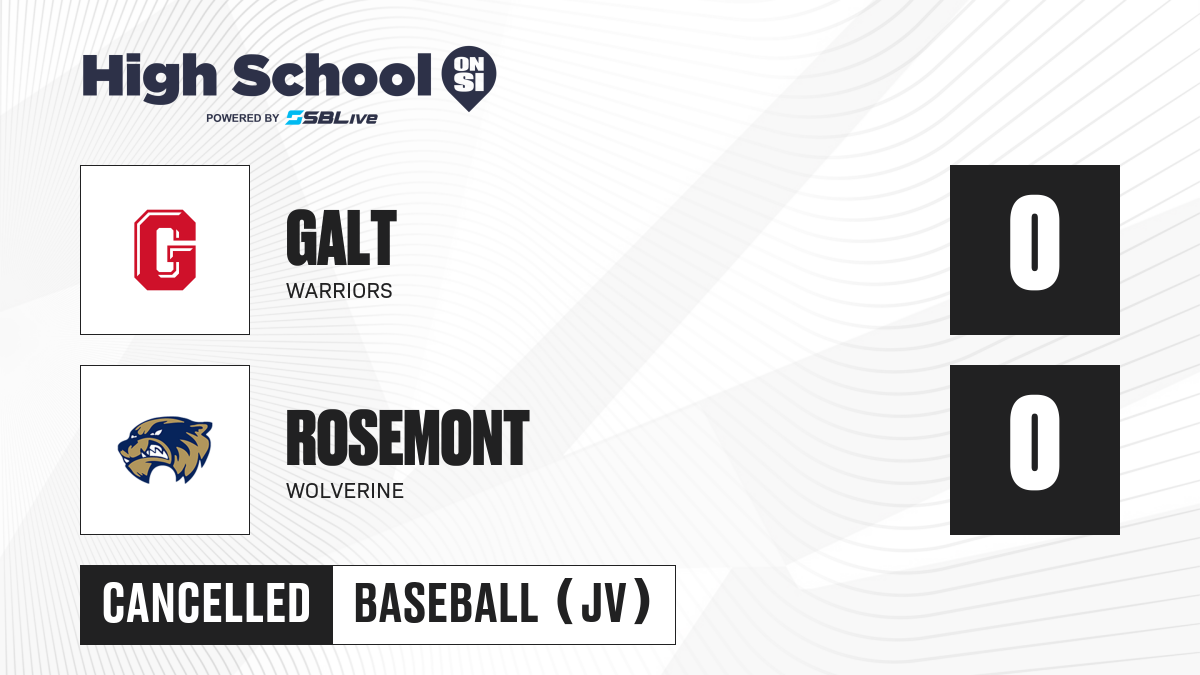 High School ON SI
POWERED BY SBLive

G

GALT
WARRIORS

0

ROSEMONT
WOLVERINE

0

CANCELLED
BASEBALL (JV)